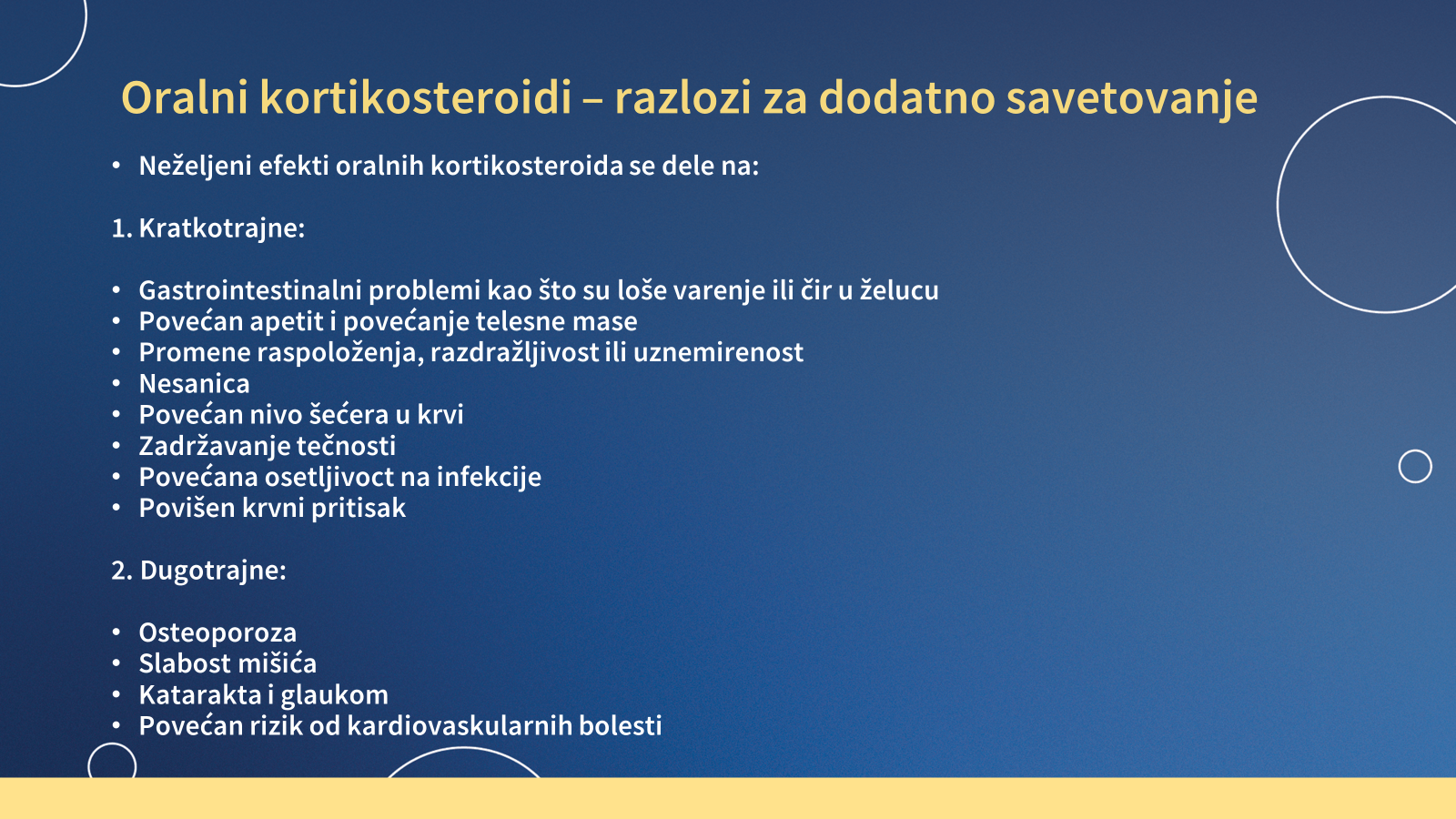 Oralni kortikosteroidi – razlozi za dodatno savetovanje

• Neželjeni efekti oralnih kortikosteroida se dele na:

1. Kratkotrajne:

• Gastrointestinalni problemi kao što su loše varenje ili čir u želucu
• Povećan apetit i povećanje telesne mase
• Promene raspoloženja, razdražljivost ili uznemirenost
• Nesanica
• Povećan nivo šećera u krvi
• Zadržavanje tečnosti
• Povećana osetljivoct na infekcije
• Povišen krvni pritisak

2. Dugotrajne:

• Osteoporoza
• Slabost mišića
• Katarakta i glaukom
• Povećan rizik od kardiovaskularnih bolesti